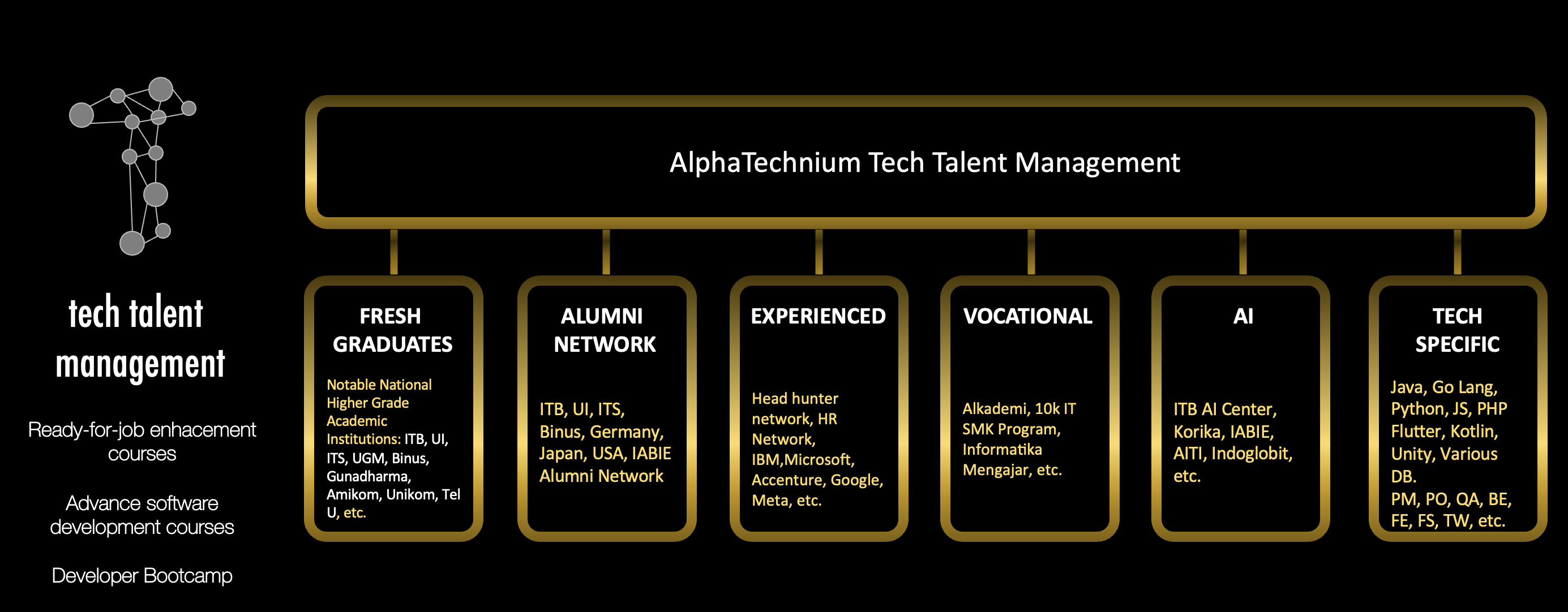 tech talent management

Ready-for-job enhacement courses

Advance software development courses

Developer Bootcamp

AlphaTechnium Tech Talent Management

FRESH GRADUATES

Notable National Higher Grade Academic Institutions: ITB, UI, ITS, UGM, Binus, Gunadharma, Amikom, Unikom, Tel U, etc.

ALUMNI NETWORK

ITB, UI, ITS, Binus, Germany, Japan, USA, IABIE Alumni Network

EXPERIENCED

Head hunter network, HR Network, IBM,Microsoft, Accenture, Google, Meta, etc.

VOCATIONAL

Alkademi, 10k IT SMK Program, Informatika Mengajar, etc.

AI

ITB AI Center, Korika, IABIE, AITI, Indoglobit, etc.

TECH SPECIFIC

Java, Go Lang, Python, JS, PHP Flutter, Kotlin, Unity, Various DB.
PM, PO, QA, BE, FE, FS, TW, etc.